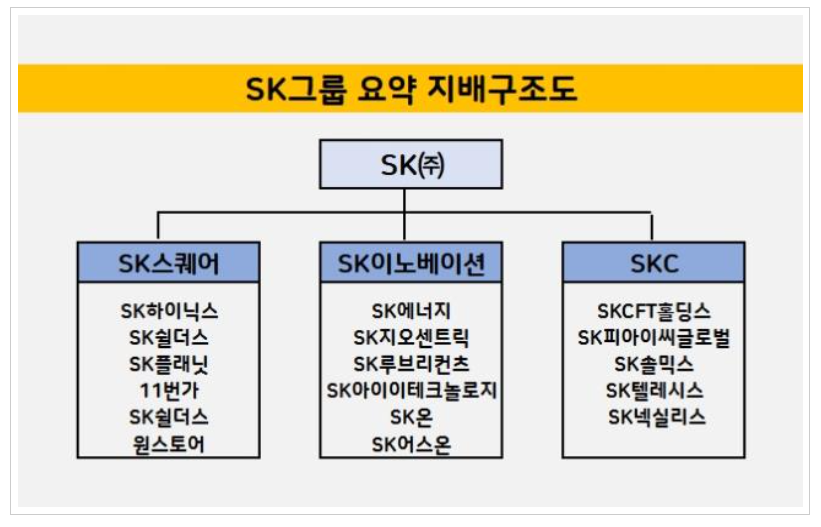 SK그룹 요약 지배구조도

SK㈜

SK스퀘어

SK하이닉스
SK쉴더스
SK플래닛
11번가
SK쉴더스
원스토어

SK이노베이션

SK에너지
SK지오센트릭
SK루브리컨츠
SK아이이테크놀로지
SK온
SK어스온

SKC

SKCFT홀딩스
SK피아이씨글로벌
SK솔믹스
SK텔레시스
SK넥실리스